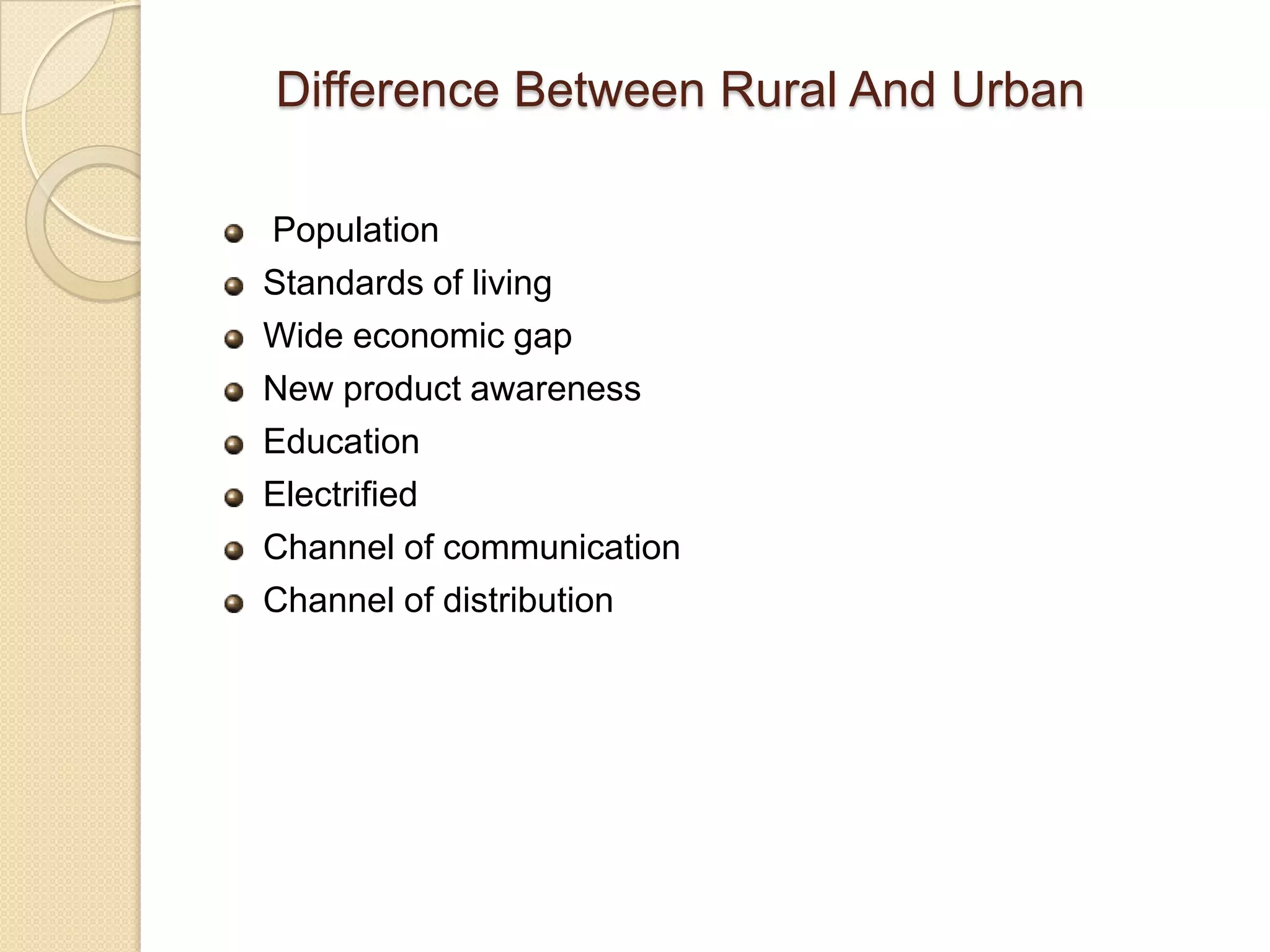 Difference Between Rural And Urban

- Population
- Standards of living
- Wide economic gap
- New product awareness
- Education
- Electrified
- Channel of communication
- Channel of distribution